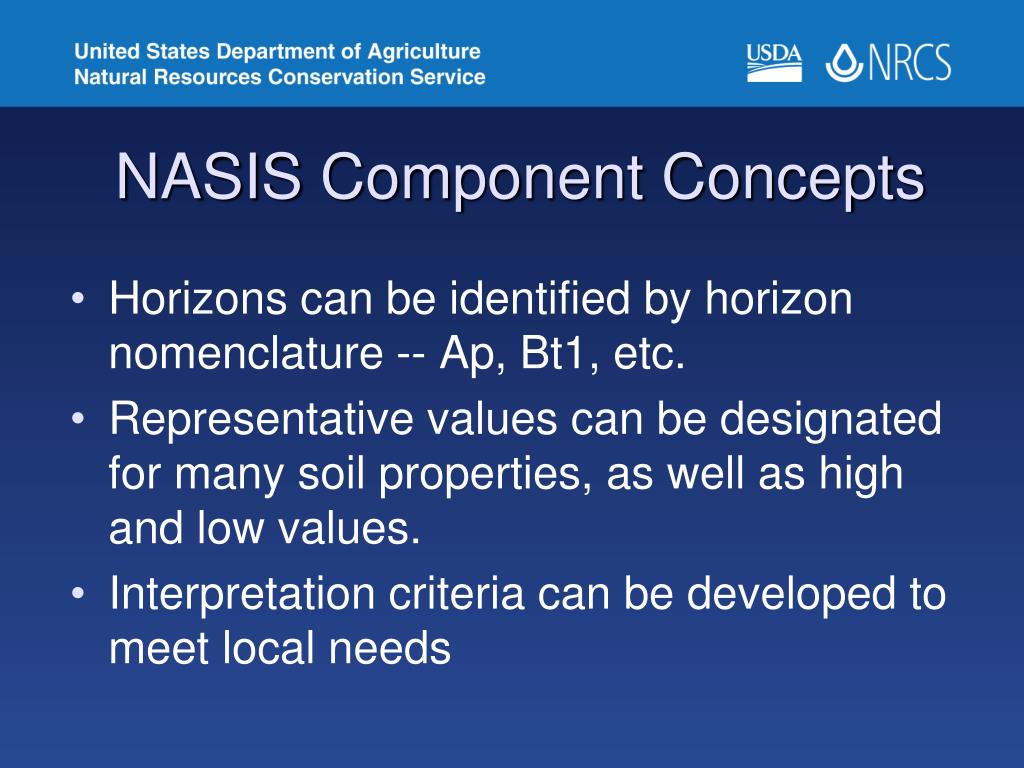 United States Department of Agriculture
Natural Resources Conservation Service

USDA NRCS

NASIS Component Concepts

• Horizons can be identified by horizon nomenclature -- Ap, Bt1, etc.
• Representative values can be designated for many soil properties, as well as high and low values.
• Interpretation criteria can be developed to meet local needs